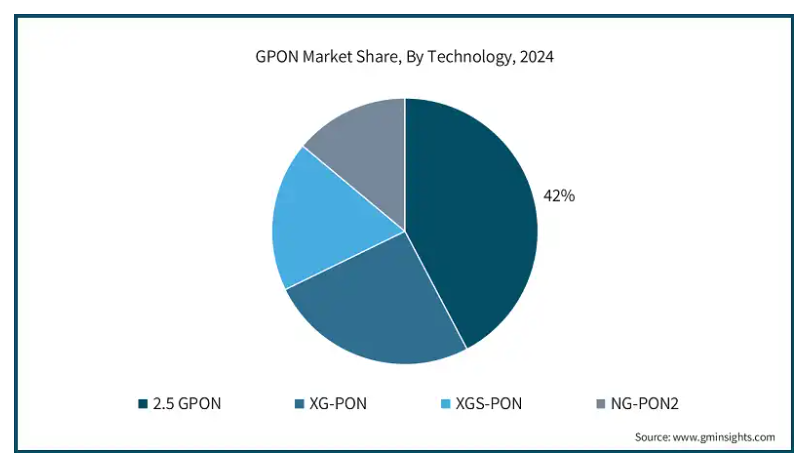 GPON Market Share, By Technology, 2024

42%

2.5 GPON
XG-PON
XGS-PON
NG-PON2

Source: www.gminsights.com